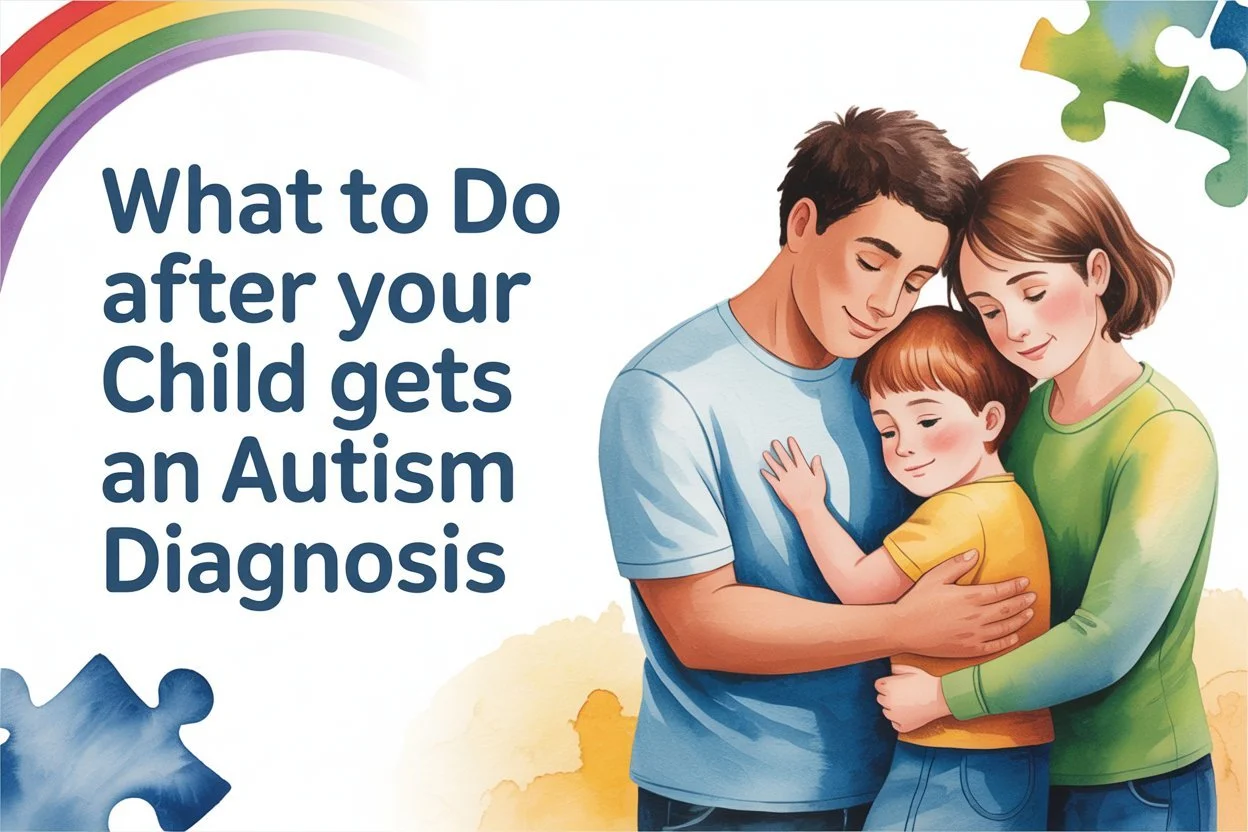 What to Do after your Child gets an Autism Diagnosis